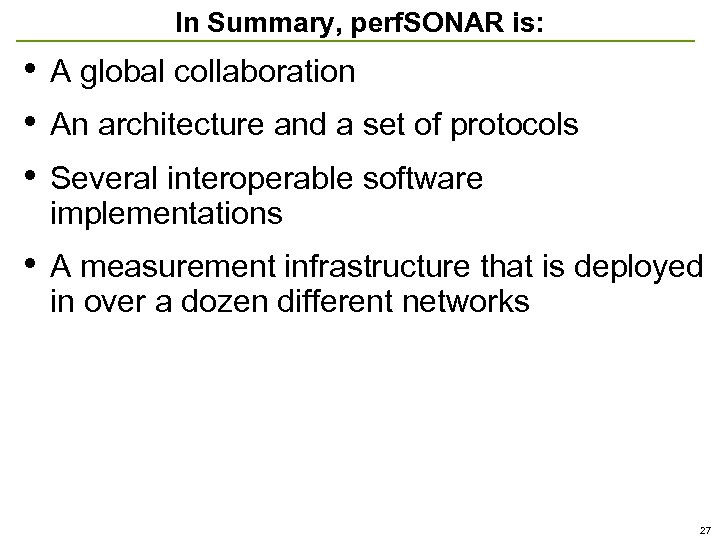 In Summary, perfSONAR is:

• A global collaboration

• An architecture and a set of protocols

• Several interoperable software implementations

• A measurement infrastructure that is deployed in over a dozen different networks

27